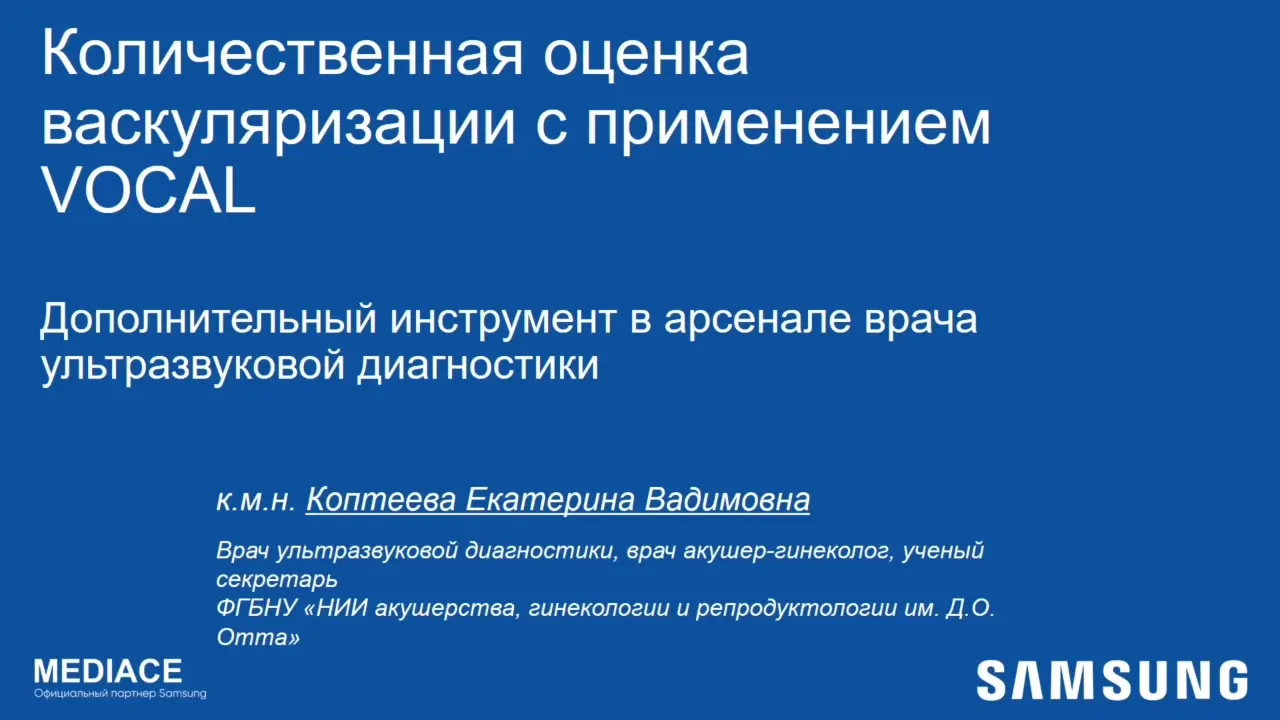 Количественная оценка васкуляризации с применением VOCAL

Дополнительный инструмент в арсенале врача ультразвуковой диагностики

к.м.н. Коптеева Екатерина Вадимовна

Врач ультразвуковой диагностики, врач акушер-гинеколог, ученый секретарь
ФГБНУ «НИИ акушерства, гинекологии и репродуктологии им. Д.О. Отта»

MEDIACE
Официальный партнер Samsung

SAMSUNG